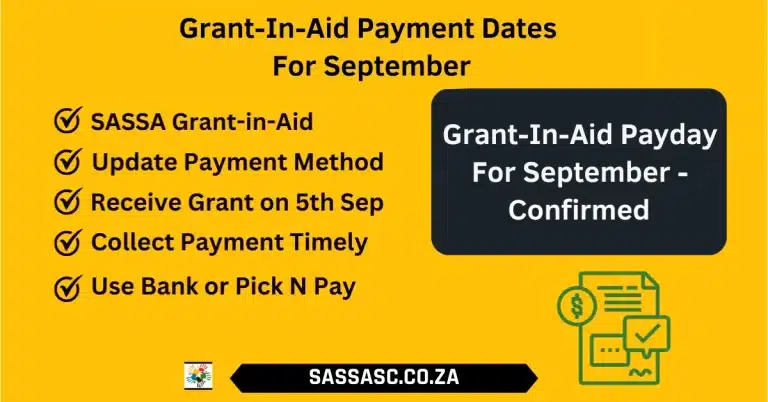 Grant-In-Aid Payment Dates For September

SASSA Grant-in-Aid
Update Payment Method
Receive Grant on 5th Sep
Collect Payment Timely
Use Bank or Pick N Pay

Grant-In-Aid Payday For September - Confirmed

$

SASSASC.CO.ZA